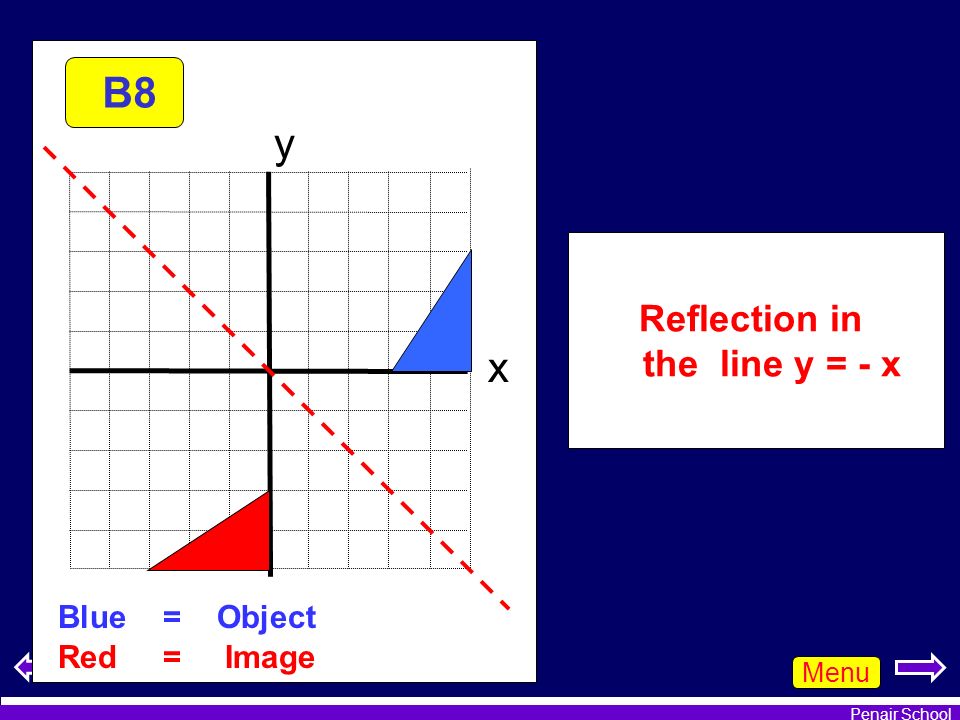 B8

y

x

Blue = Object
Red = Image

Reflection in the line y = - x

Menu

Penair School